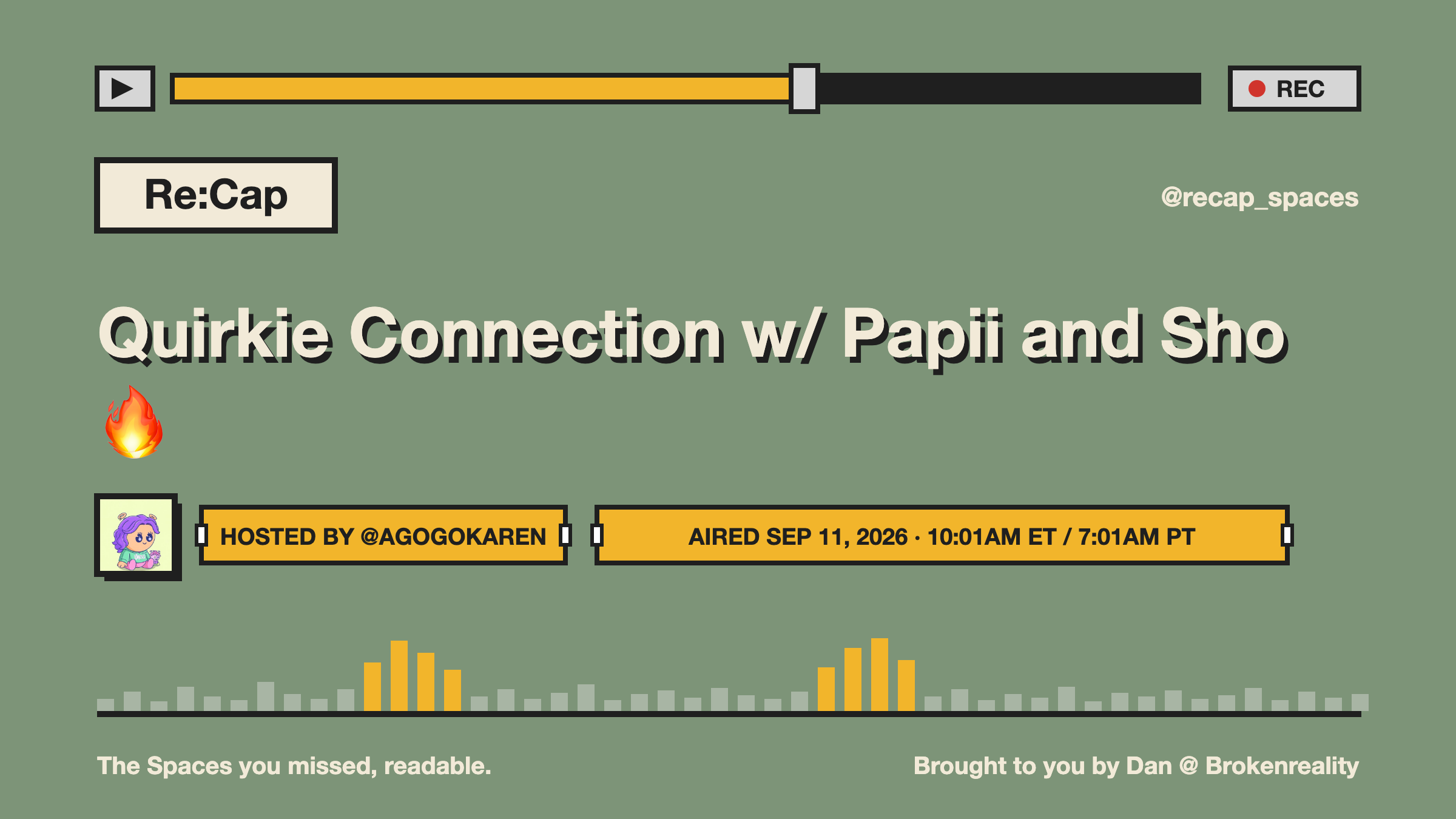 REC

Re:Cap

@recap_spaces

Quirkie Connection w/ Papii and Sho 🔥

HOSTED BY @AGOGOKAREN

AIRED SEP 11, 2026 · 10:01AM ET / 7:01AM PT

The Spaces you missed, readable.

Brought to you by Dan @ Brokenreality